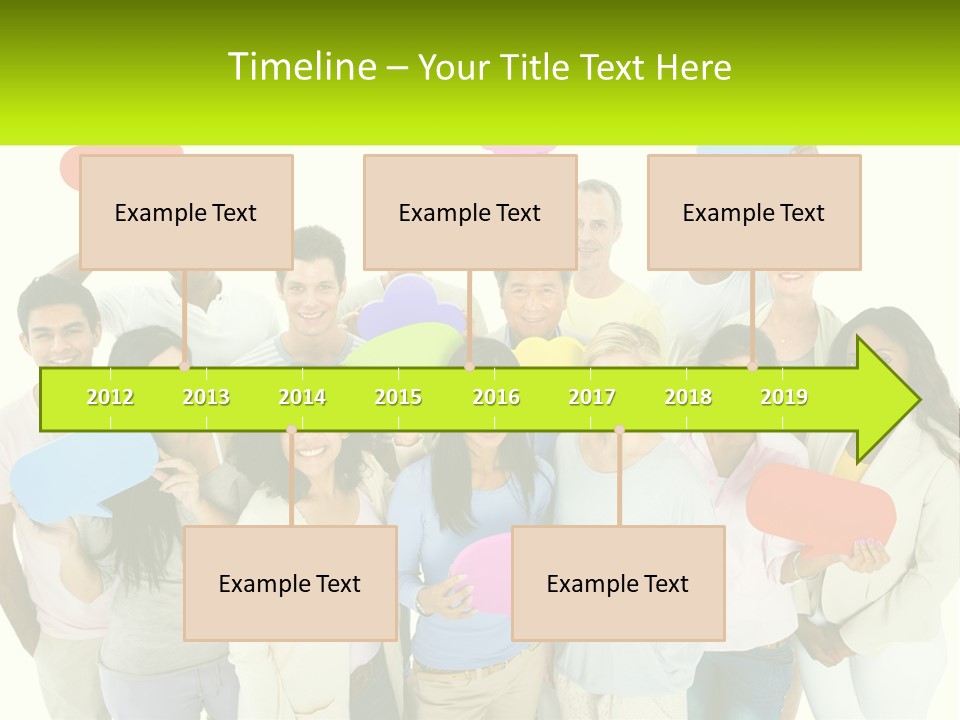 Timeline – Your Title Text Here

Example Text

Example Text

Example Text

2012 2013 2014 2015 2016 2017 2018 2019

Example Text

Example Text